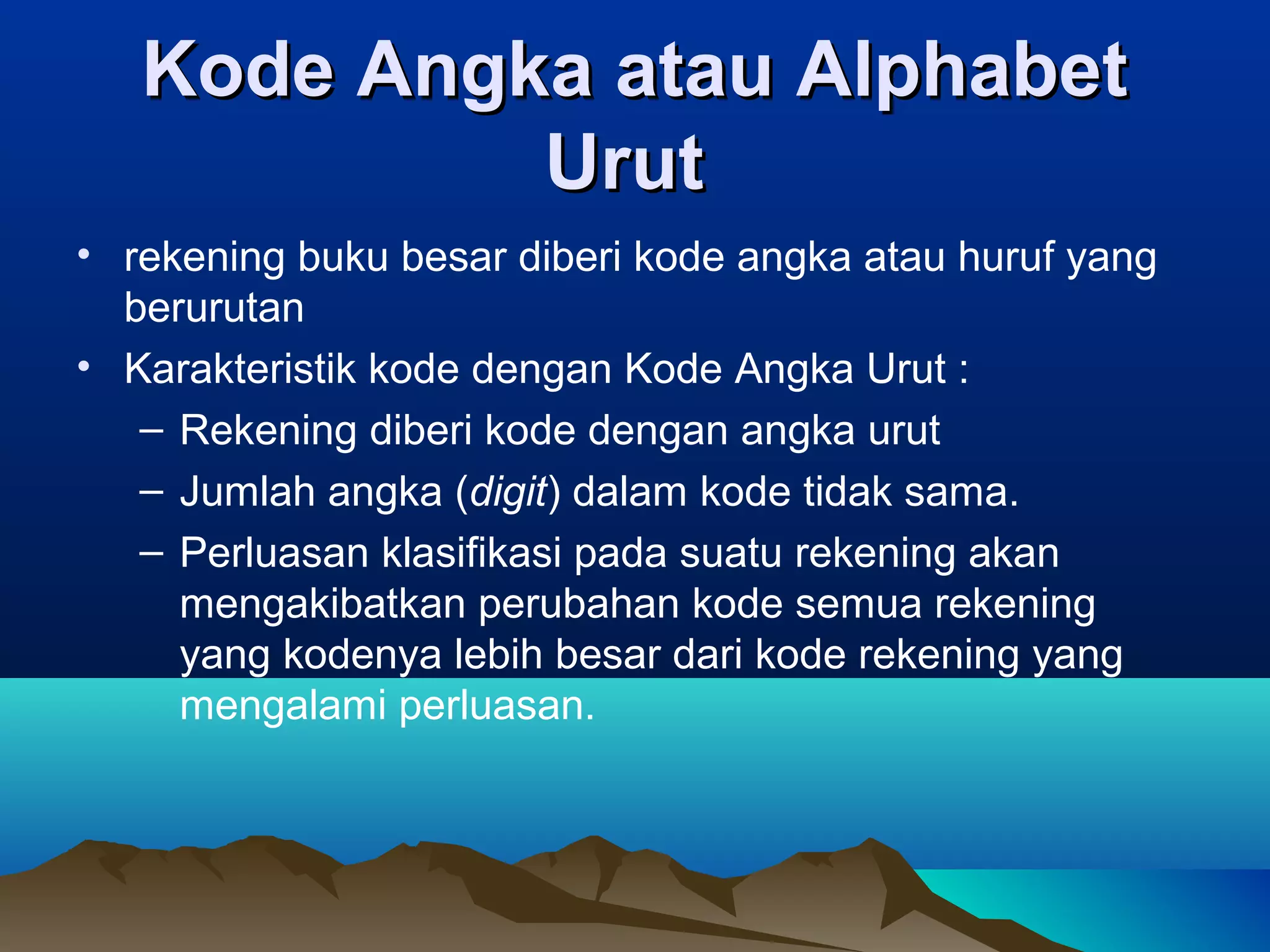 Kode Angka atau Alphabet Urut

• rekening buku besar diberi kode angka atau huruf yang berurutan
• Karakteristik kode dengan Kode Angka Urut :
– Rekening diberi kode dengan angka urut
– Jumlah angka (digit) dalam kode tidak sama.
– Perluasan klasifikasi pada suatu rekening akan mengakibatkan perubahan kode semua rekening yang kodenya lebih besar dari kode rekening yang mengalami perluasan.